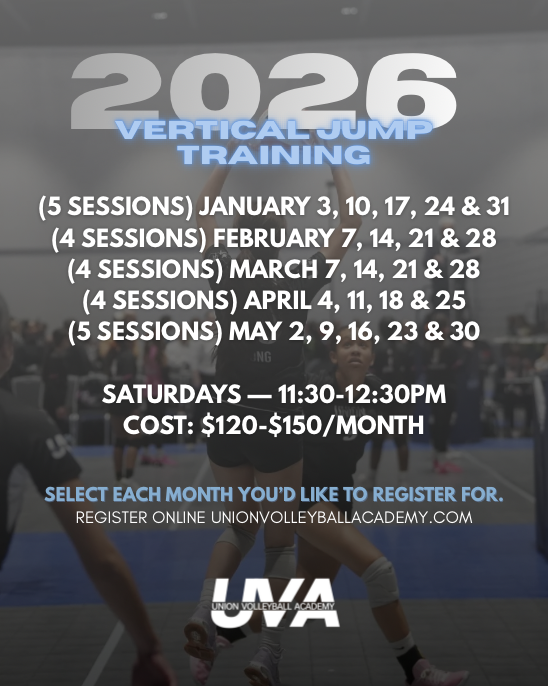 2026
VERTICAL JUMP TRAINING

(5 SESSIONS) JANUARY 3, 10, 17, 24 & 31
(4 SESSIONS) FEBRUARY 7, 14, 21 & 28
(4 SESSIONS) MARCH 7, 14, 21 & 28
(4 SESSIONS) APRIL 4, 11, 18 & 25
(5 SESSIONS) MAY 2, 9, 16, 23 & 30

SATURDAYS — 11:30-12:30PM
COST: $120-$150/MONTH

SELECT EACH MONTH YOU'D LIKE TO REGISTER FOR.
REGISTER ONLINE UNIONVOLLEYBALLACADEMY.COM

UVA
UNION VOLLEYBALL ACADEMY